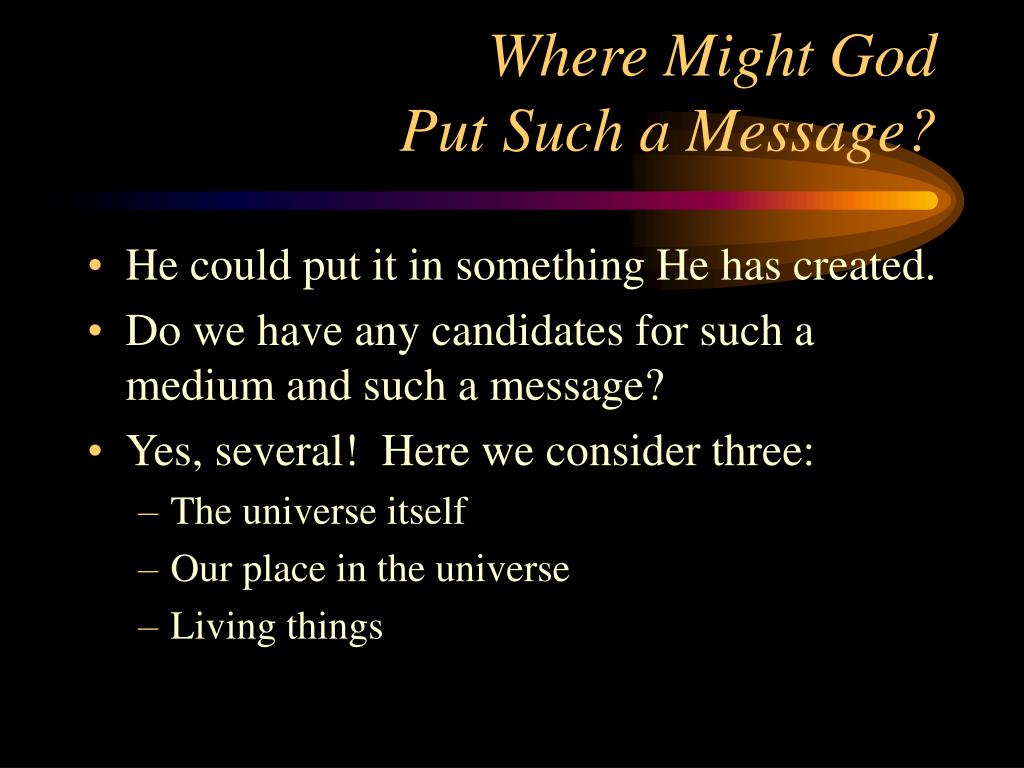 Where Might God
Put Such a Message?

• He could put it in something He has created.
• Do we have any candidates for such a medium and such a message?
• Yes, several! Here we consider three:
– The universe itself
– Our place in the universe
– Living things